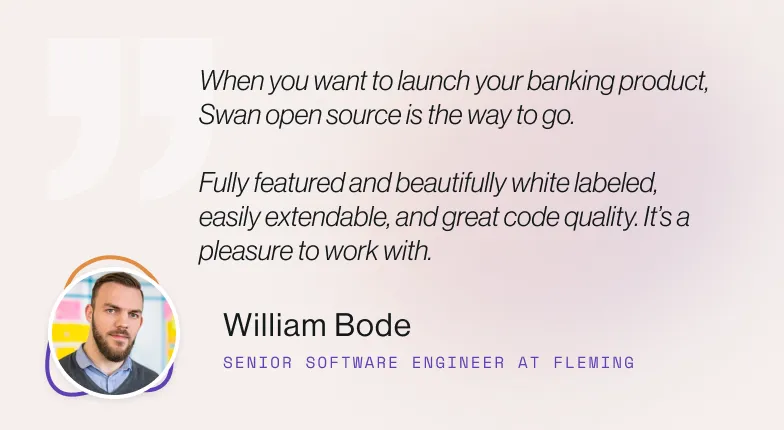 When you want to launch your banking product, Swan open source is the way to go.

Fully featured and beautifully white labeled, easily extendable, and great code quality. It's a pleasure to work with.

William Bode

SENIOR SOFTWARE ENGINEER AT FLEMING